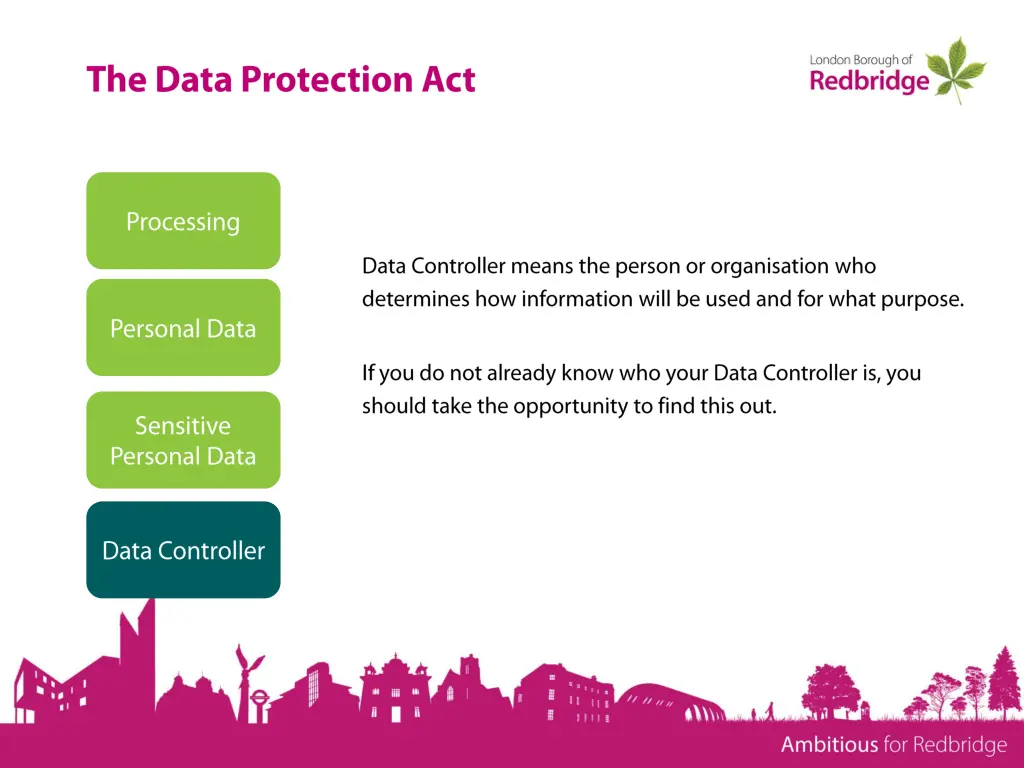 The Data Protection Act

London Borough of
Redbridge

Processing

Personal Data

Sensitive Personal Data

Data Controller

Data Controller means the person or organisation who determines how information will be used and for what purpose.

If you do not already know who your Data Controller is, you should take the opportunity to find this out.

Ambitious for Redbridge